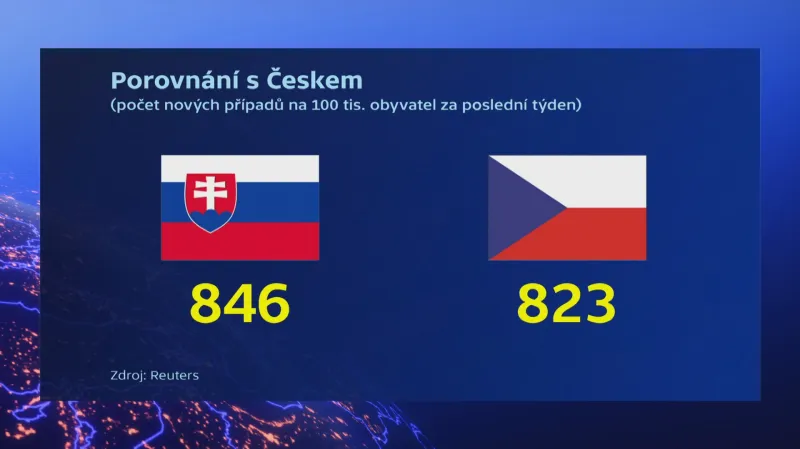 Porovnání s Českem
(počet nových případů na 100 tis. obyvatel za poslední týden)

846

823

Zdroj: Reuters